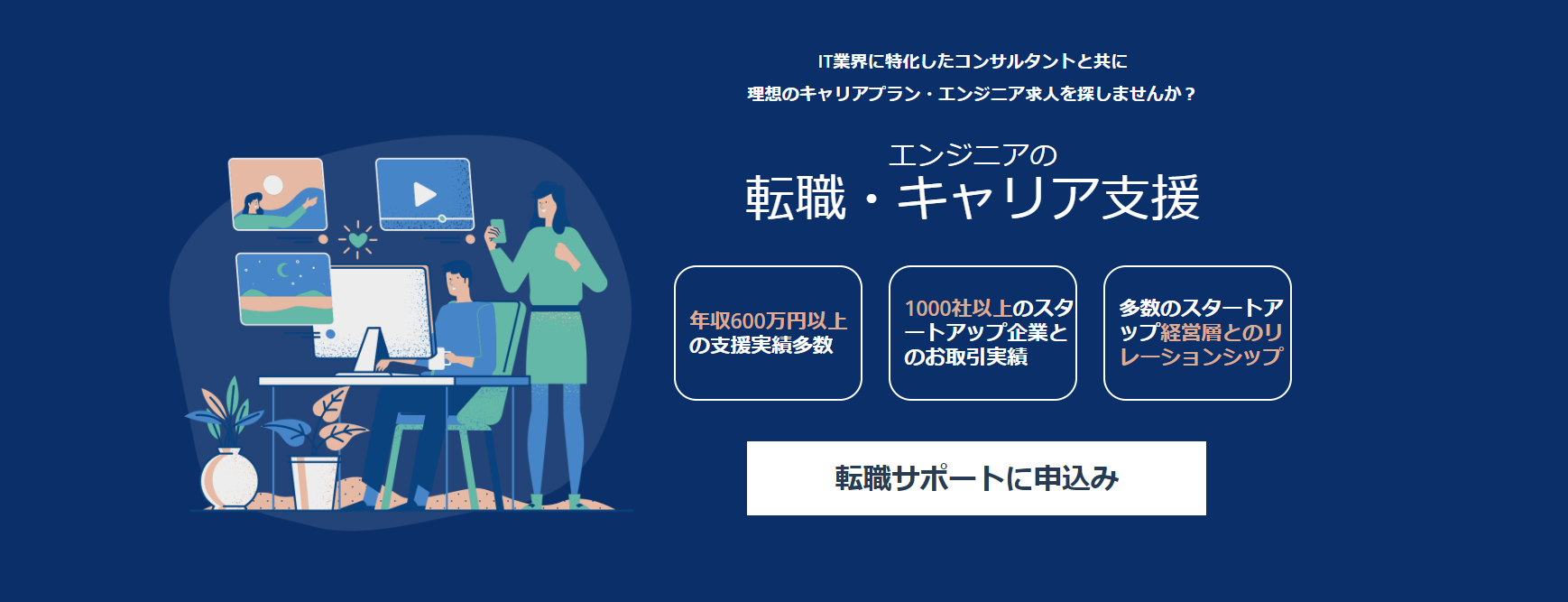 IT業界に特化したコンサルタントと共に
理想のキャリアプラン・エンジニア求人を探しませんか？

エンジニアの
転職・キャリア支援

年収600万円以上の支援実績多数

1000社以上のスタートアップ企業とのお取引実績

多数のスタートアップ経営層とのリレーションシップ

転職サポートに申込み